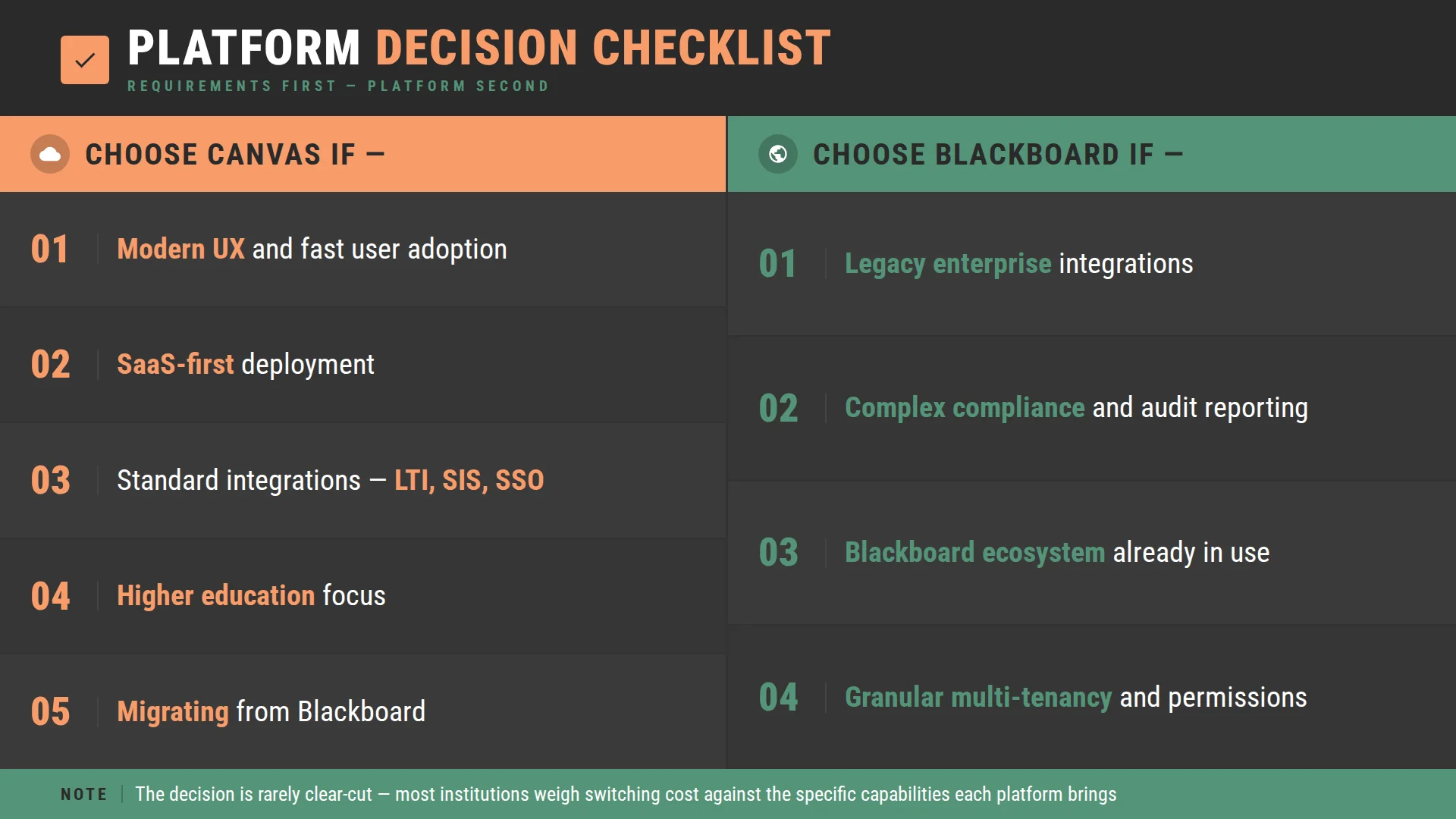 PLATFORM DECISION CHECKLIST

REQUIREMENTS FIRST — PLATFORM SECOND

CHOOSE CANVAS IF —

01 Modern UX and fast user adoption

02 SaaS-first deployment

03 Standard integrations — LTI, SIS, SSO

04 Higher education focus

05 Migrating from Blackboard

CHOOSE BLACKBOARD IF —

01 Legacy enterprise integrations

02 Complex compliance and audit reporting

03 Blackboard ecosystem already in use

04 Granular multi-tenancy and permissions

NOTE The decision is rarely clear-cut — most institutions weigh switching cost against the specific capabilities each platform brings